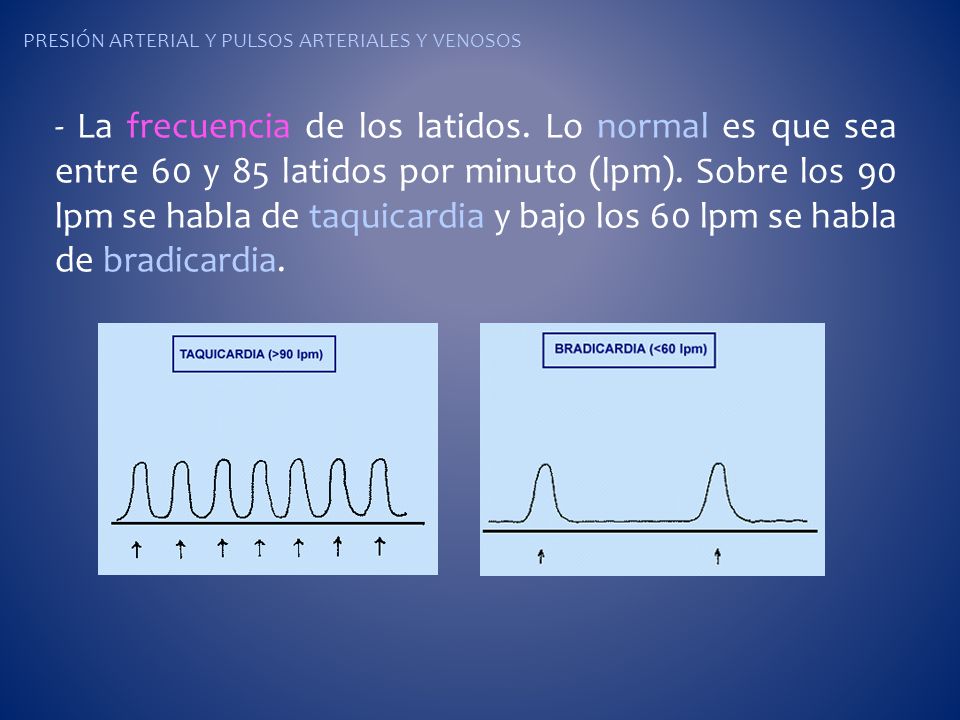 PRESIÓN ARTERIAL Y PULSOS ARTERIALES Y VENOSOS

- La frecuencia de los latidos. Lo normal es que sea entre 60 y 85 latidos por minuto (lpm). Sobre los 90 lpm se habla de taquicardia y bajo los 60 lpm se habla de bradicardia.

TAQUICARDIA (>90 lpm)

BRADICARDIA (<60 lpm)